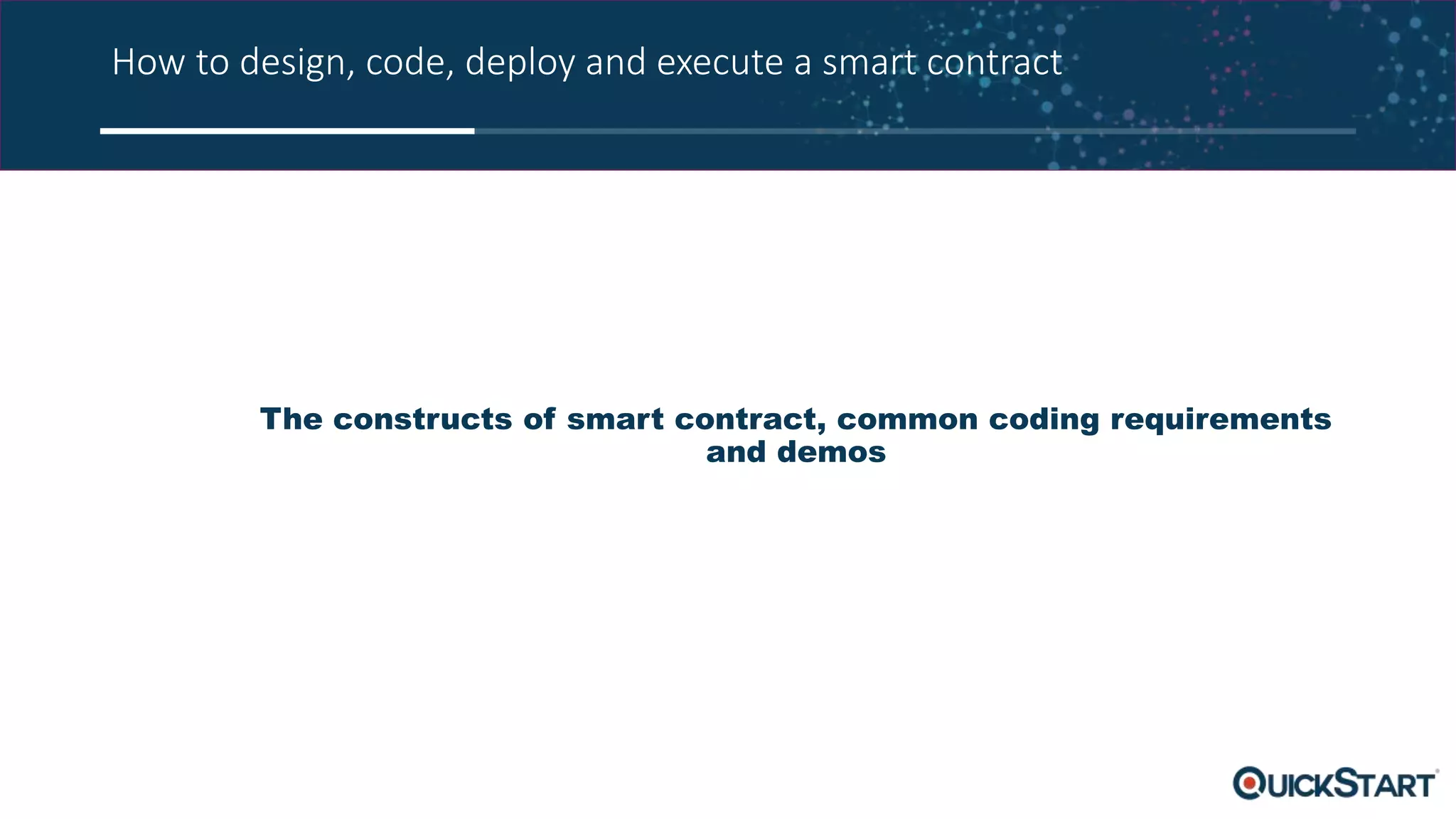 How to design, code, deploy and execute a smart contract

The constructs of smart contract, common coding requirements and demos

QUICKSTART